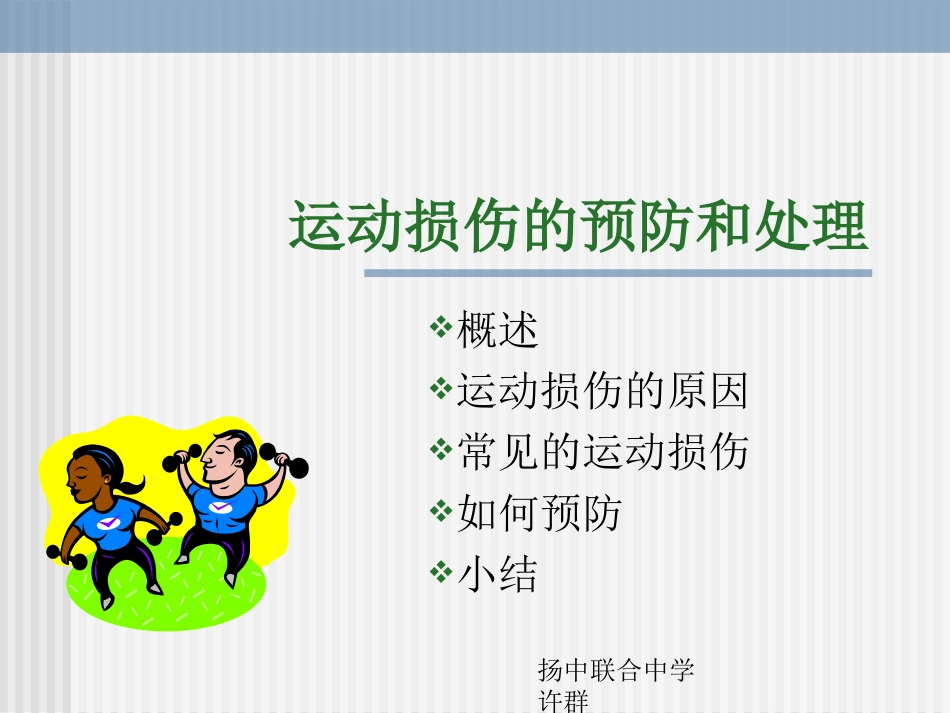 运动损伤的预防和处理

❖概述
❖运动损伤的原因
❖常见的运动损伤
❖如何预防
❖小结

扬中联合中学
许群